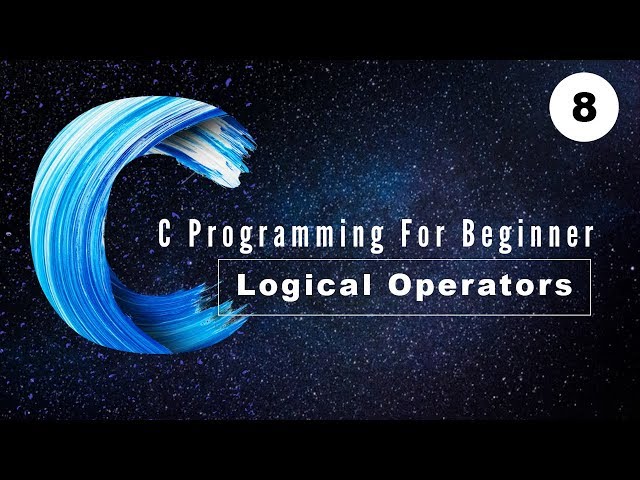 8

C Programming For Beginner

Logical Operators